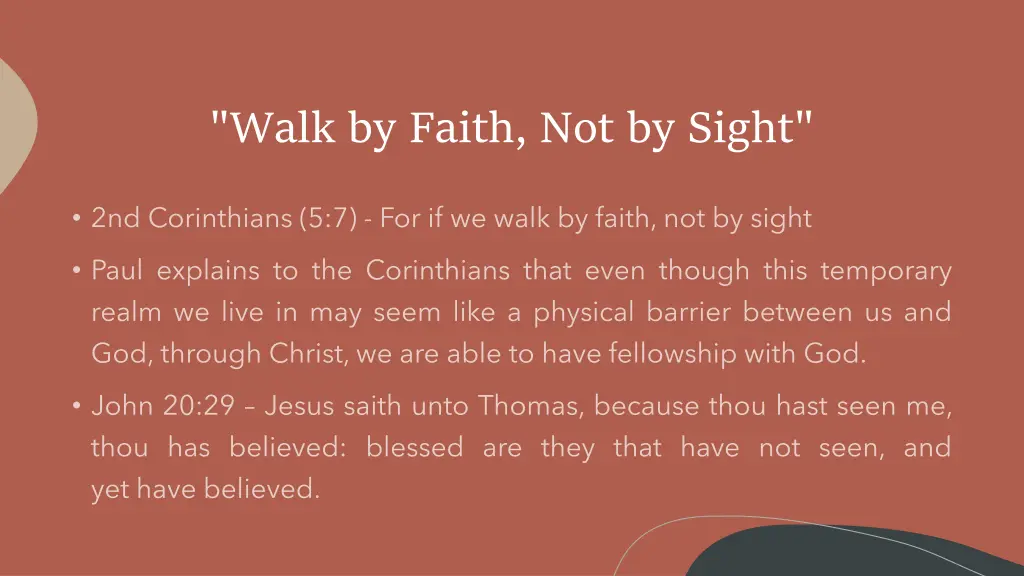 "Walk by Faith, Not by Sight"

• 2nd Corinthians (5:7) - For if we walk by faith, not by sight

• Paul explains to the Corinthians that even though this temporary realm we live in may seem like a physical barrier between us and God, through Christ, we are able to have fellowship with God.

• John 20:29 – Jesus saith unto Thomas, because thou hast seen me, thou has believed: blessed are they that have not seen, and yet have believed.